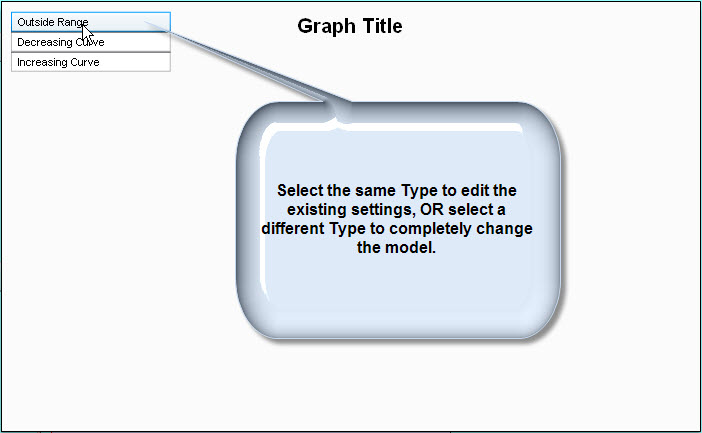 Outside Range
Decreasing Curve
Increasing Curve

Graph Title

Select the same Type to edit the existing settings, OR select a different Type to completely change the model.